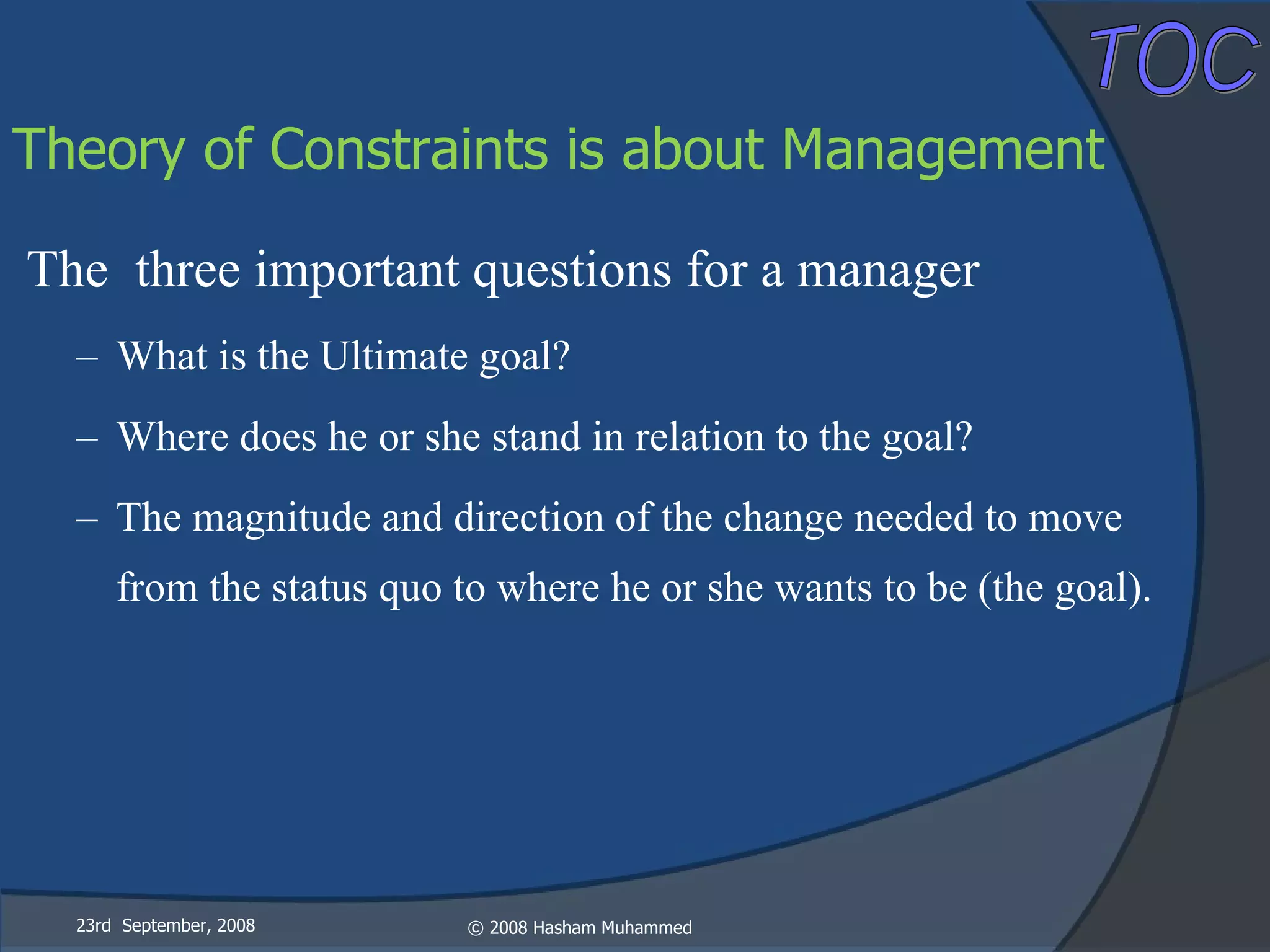 TOC

Theory of Constraints is about Management

The three important questions for a manager

– What is the Ultimate goal?

– Where does he or she stand in relation to the goal?

– The magnitude and direction of the change needed to move from the status quo to where he or she wants to be (the goal).

23rd September, 2008

© 2008 Hasham Muhammed